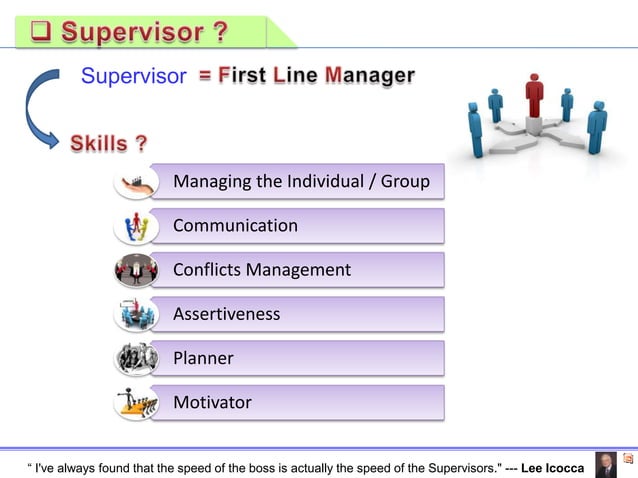 ❑ Supervisor ?

Supervisor = First Line Manager

Skills ?

Managing the Individual / Group

Communication

Conflicts Management

Assertiveness

Planner

Motivator

" I've always found that the speed of the boss is actually the speed of the Supervisors." --- Lee Icocca